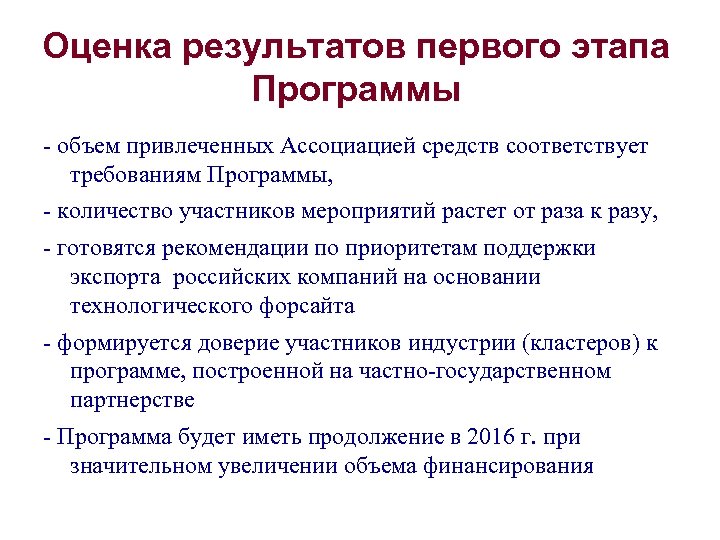 Оценка результатов первого этапа Программы

- объем привлеченных Ассоциацией средств соответствует требованиям Программы,

- количество участников мероприятий растет от раза к разу,

- готовятся рекомендации по приоритетам поддержки экспорта российских компаний на основании технологического форсайта

- формируется доверие участников индустрии (кластеров) к программе, построенной на частно-государственном партнерстве

- Программа будет иметь продолжение в 2016 г. при значительном увеличении объема финансирования